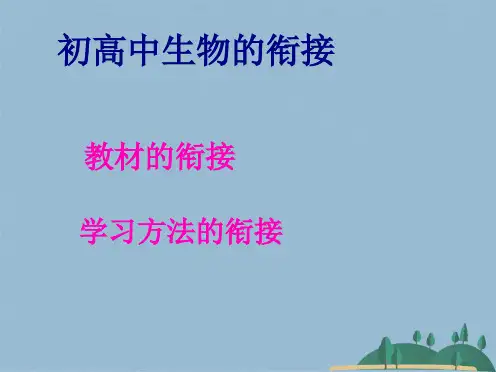 初高中生物的衔接

教材的衔接

学习方法的衔接